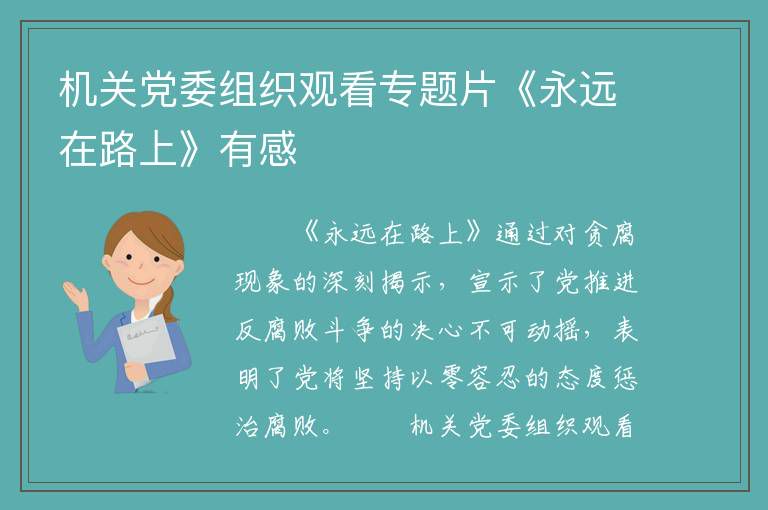 机关党委组织观看专题片《永远在路上》有感

《永远在路上》通过对贪腐现象的深刻揭示，宣示了党推进反腐败斗争的决心不可动摇，表明了党将坚持以零容忍的态度惩治腐败。　　机关党委组织观看